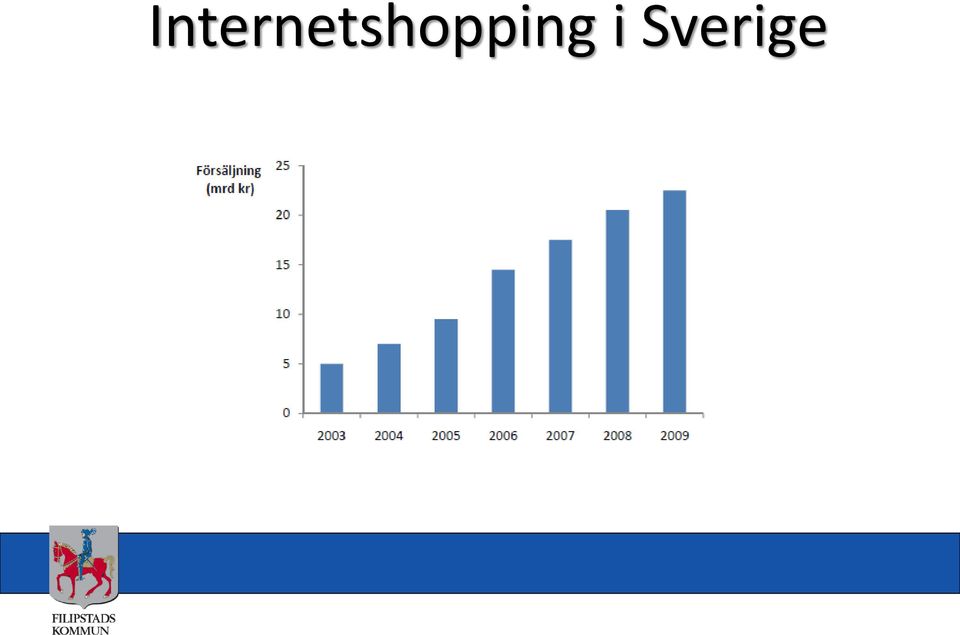 Internetshopping i Sverige

Försäljning (mrd kr)

25
20
15
10
5
0

2003 2004 2005 2006 2007 2008 2009

FILIPSTADS KOMMUN